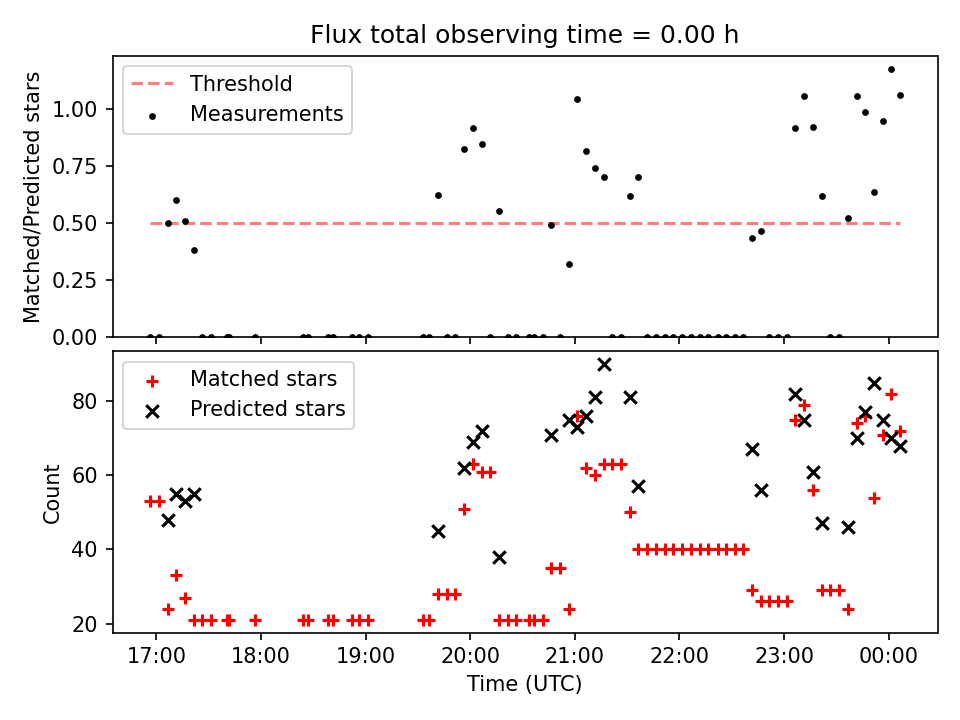 Flux total observing time = 0.00 h

Threshold
Measurements

Matched/Predicted stars

1.00
0.75
0.50
0.25
0.00

Matched stars
Predicted stars

Count

80
60
40
20

17:00
18:00
19:00
20:00
21:00
22:00
23:00
00:00

Time (UTC)